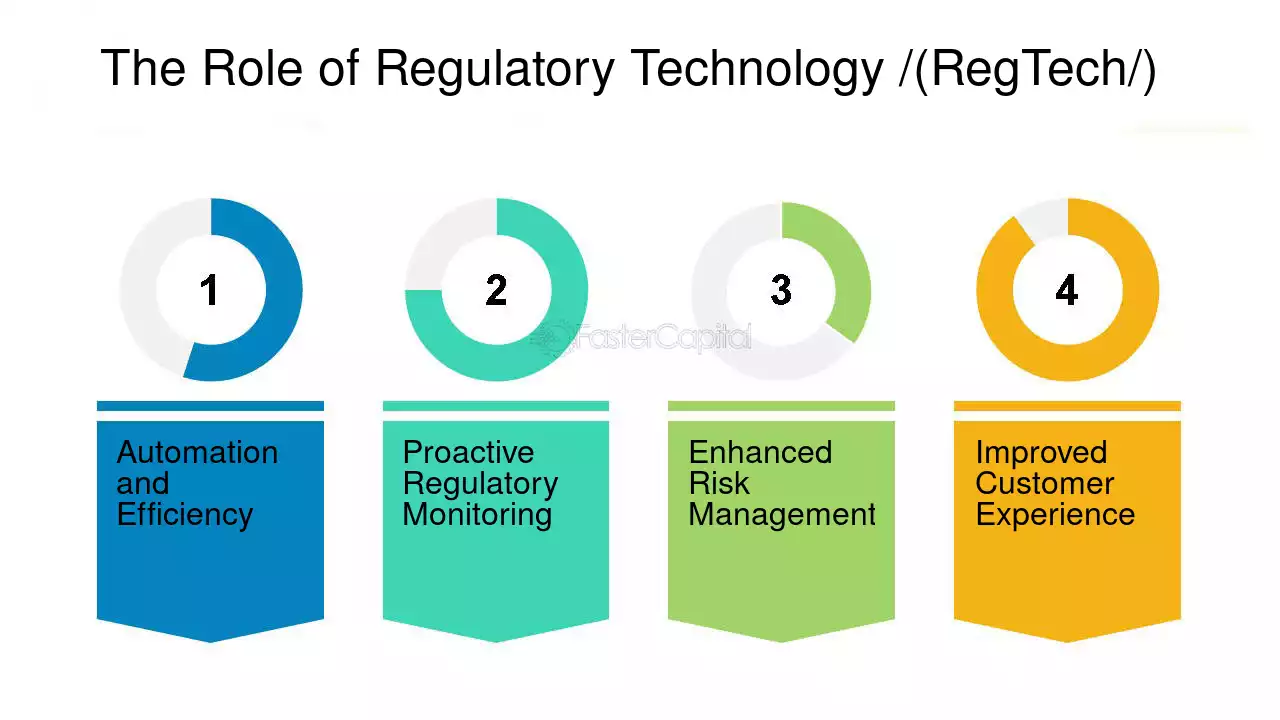 The Role of Regulatory Technology /(RegTech/)

1

Automation and Efficiency

2

Proactive Regulatory Monitoring

3

Enhanced Risk Management

4

Improved Customer Experience

FasterCapital